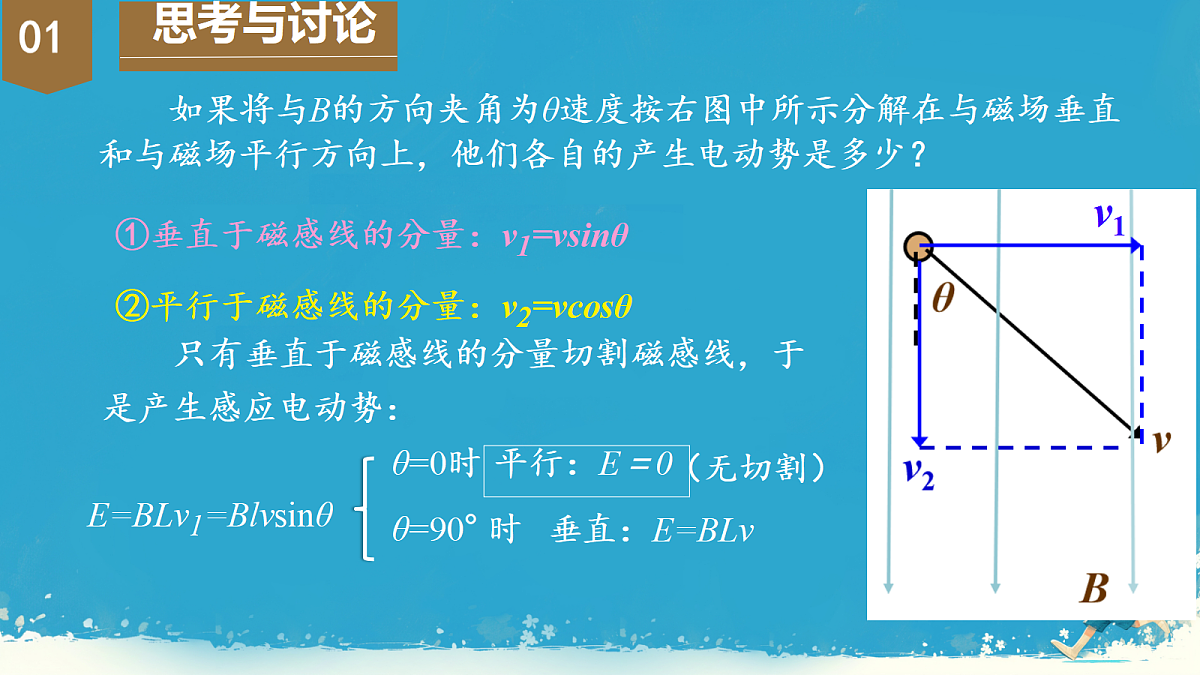 01

思考与讨论

如果将与$B$的方向夹角为$\theta$速度按右图中所示分解在与磁场垂直和与磁场平行方向上，他们各自的产生电动势是多少？

①垂直于磁感线的分量：$v_1=v\sin\theta$

②平行于磁感线的分量：$v_2=v\cos\theta$

只有垂直于磁感线的分量切割磁感线，于是产生感应电动势：

$E=BLv_1=Blv\sin\theta$

$\theta=0$时 平行：$E=0$（无切割）

$\theta=90°$ 时 垂直：$E=BLv$

$v_1$

$\theta$

$v$

$v_2$

$B$